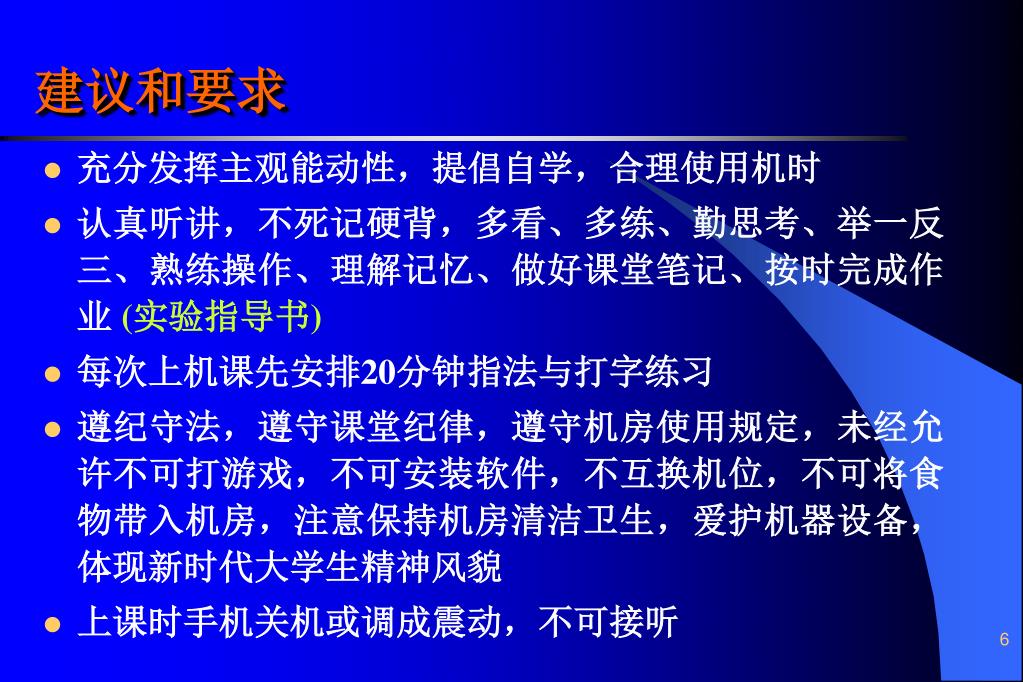 建议和要求

- 充分发挥主观能动性，提倡自学，合理使用机时
- 认真听讲，不死记硬背，多看、多练、勤思考、举一反三、熟练操作、理解记忆、做好课堂笔记、按时完成作业 (实验指导书)
- 每次上机课先安排20分钟指法与打字练习
- 遵纪守法，遵守课堂纪律，遵守机房使用规定，未经允许不可打游戏，不可安装软件，不互换机位，不可将食物带入机房，注意保持机房清洁卫生，爱护机器设备，体现新时代大学生精神风貌
- 上课时手机关机或调成震动，不可接听

6